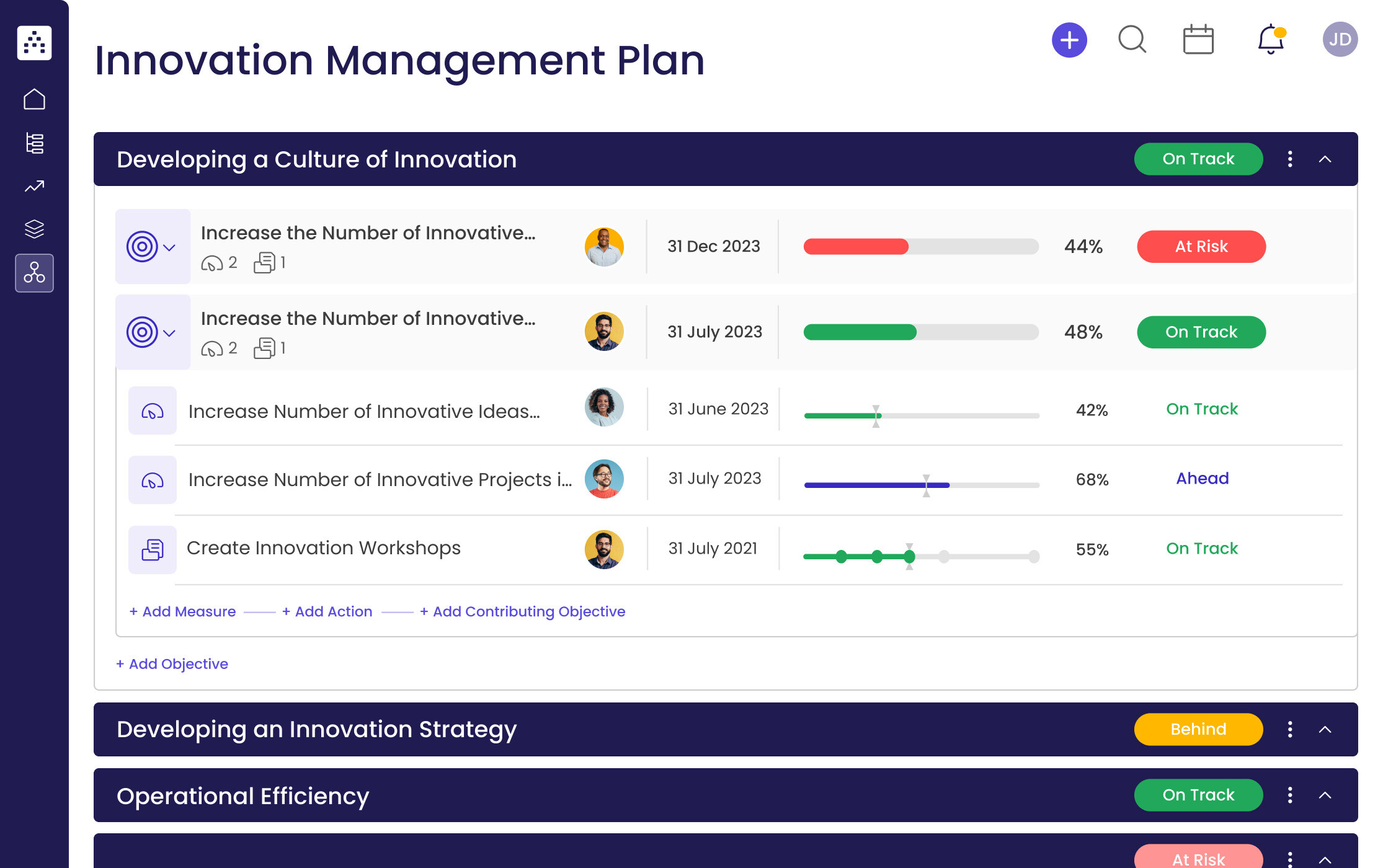 Innovation Management Plan

JD

Developing a Culture of Innovation

On Track

Increase the Number of Innovative...
2 1

31 Dec 2023

44%

At Risk

Increase the Number of Innovative...
2 1

31 July 2023

48%

On Track

Increase Number of Innovative Ideas...

31 June 2023

42%

On Track

Increase Number of Innovative Projects i...

31 July 2023

68%

Ahead

Create Innovation Workshops

31 July 2021

55%

On Track

+ Add Measure + Add Action + Add Contributing Objective

+ Add Objective

Developing an Innovation Strategy

Behind

Operational Efficiency

On Track

At Risk